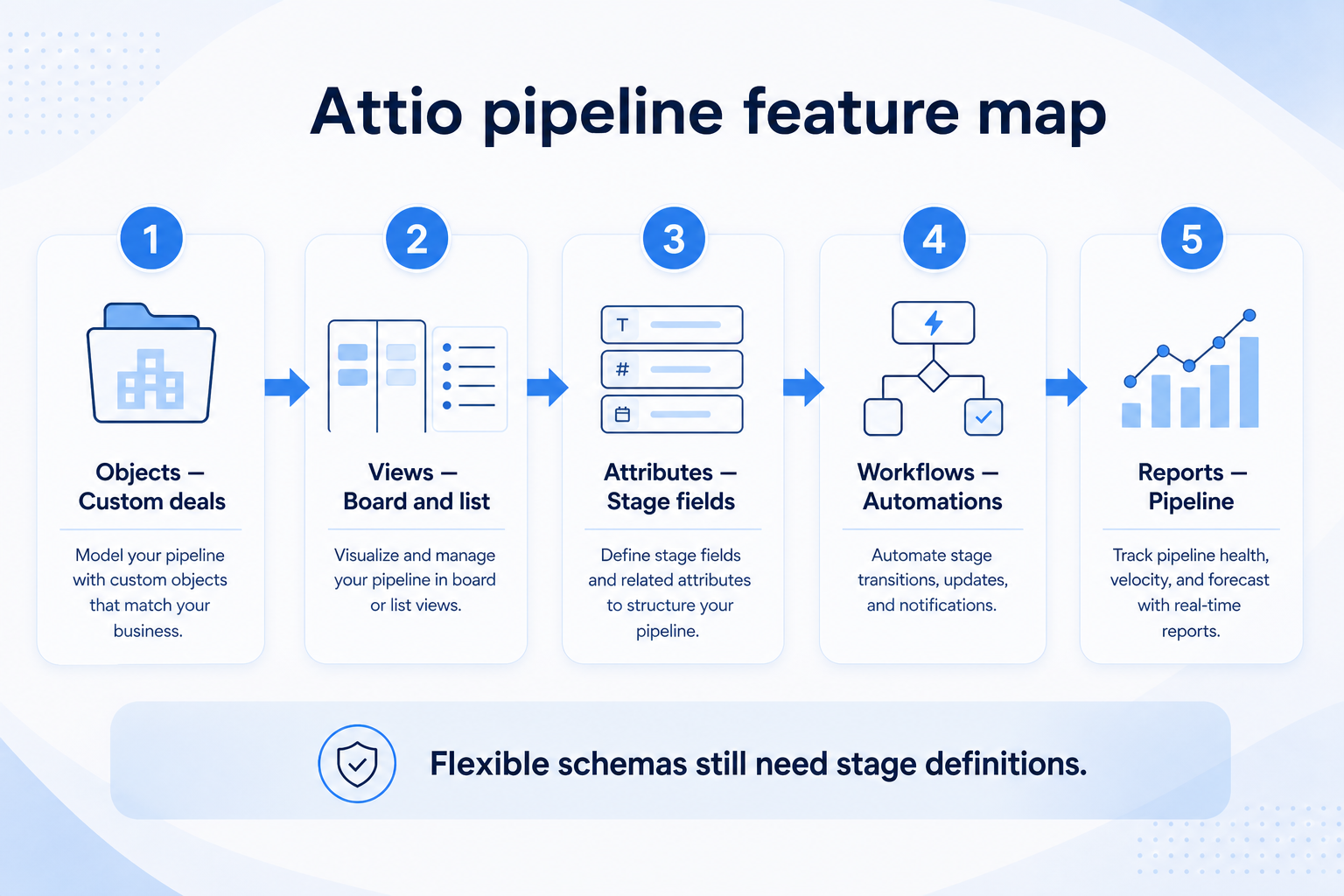 Attio pipeline feature map

1

Objects — Custom deals

Model your pipeline with custom objects that match your business.

2

Views — Board and list

Visualize and manage your pipeline in board or list views.

3

T

#

Attributes — Stage fields

Define stage fields and related attributes to structure your pipeline.

4

Workflows — Automations

Automate stage transitions, updates, and notifications.

5

Reports — Pipeline

Track pipeline health, velocity, and forecast with real-time reports.

Flexible schemas still need stage definitions.